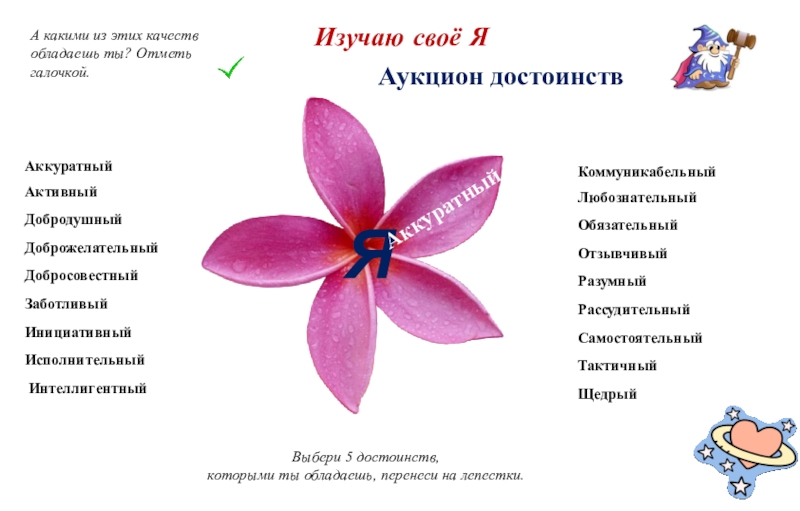 А какими из этих качеств обладаешь ты? Отметь галочкой.

Изучаю своё Я

Аукцион достоинств

Аккуратный
Активный
Добродушный
Доброжелательный
Добросовестный
Заботливый
Инициативный
Исполнительный
Интеллигентный

Я

Аккуратный

Коммуникабельный
Любознательный
Обязательный
Отзывчивый
Разумный
Рассудительный
Самостоятельный
Тактичный
Щедрый

Выбери 5 достоинств, которыми ты обладаешь, перенеси на лепестки.